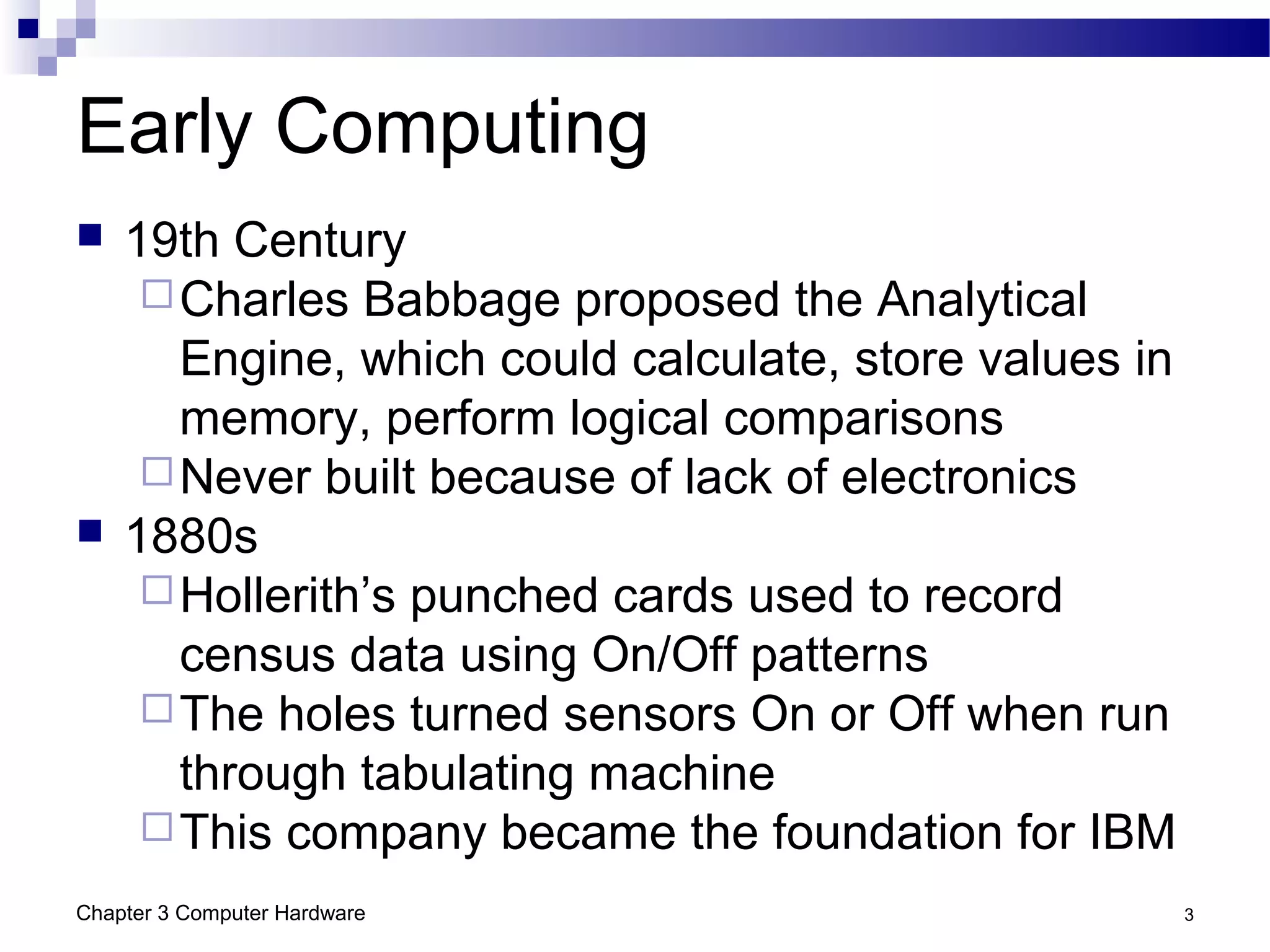 Early Computing

19th Century
Charles Babbage proposed the Analytical Engine, which could calculate, store values in memory, perform logical comparisons
Never built because of lack of electronics

1880s
Hollerith’s punched cards used to record census data using On/Off patterns
The holes turned sensors On or Off when run through tabulating machine
This company became the foundation for IBM

Chapter 3 Computer Hardware

3